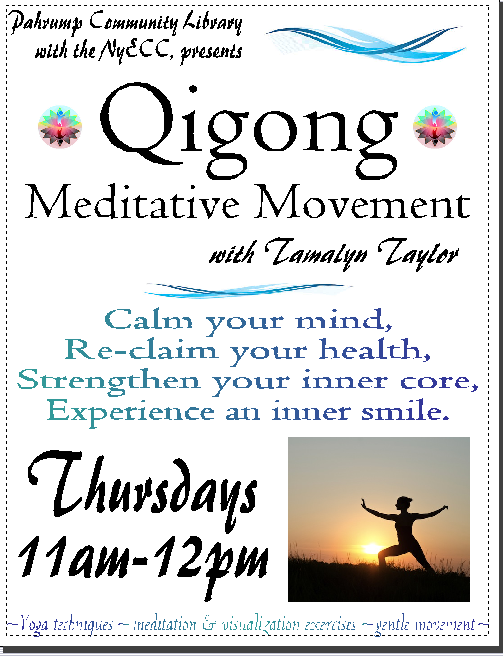 Pahrump Community Library with the NyECC, presents

Qigong

Meditative Movement

with Tamalyn Taylor

Calm your mind, Re-claim your health, Strengthen your inner core, Experience an inner smile.

Thursdays 11am-12pm

~Yoga techniques ~ meditation & visualization exercises ~ gentle movement~